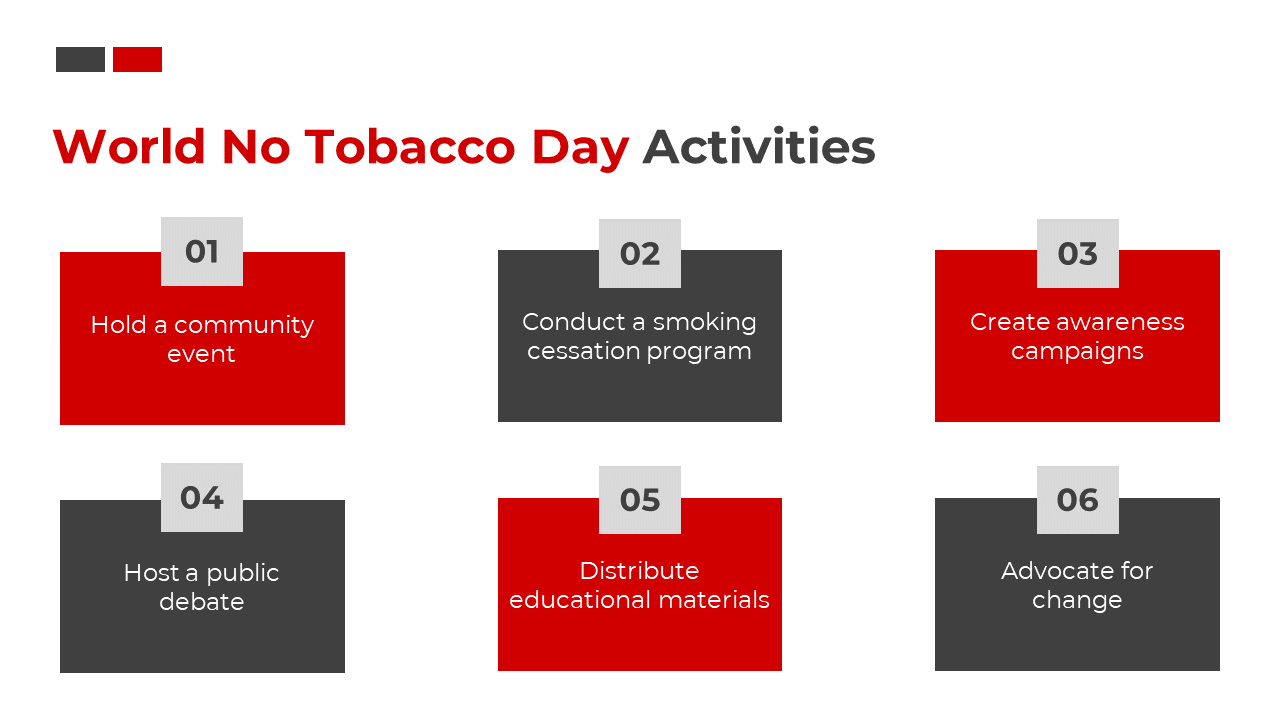 World No Tobacco Day Activities

01

Hold a community event

02

Conduct a smoking cessation program

03

Create awareness campaigns

04

Host a public debate

05

Distribute educational materials

06

Advocate for change